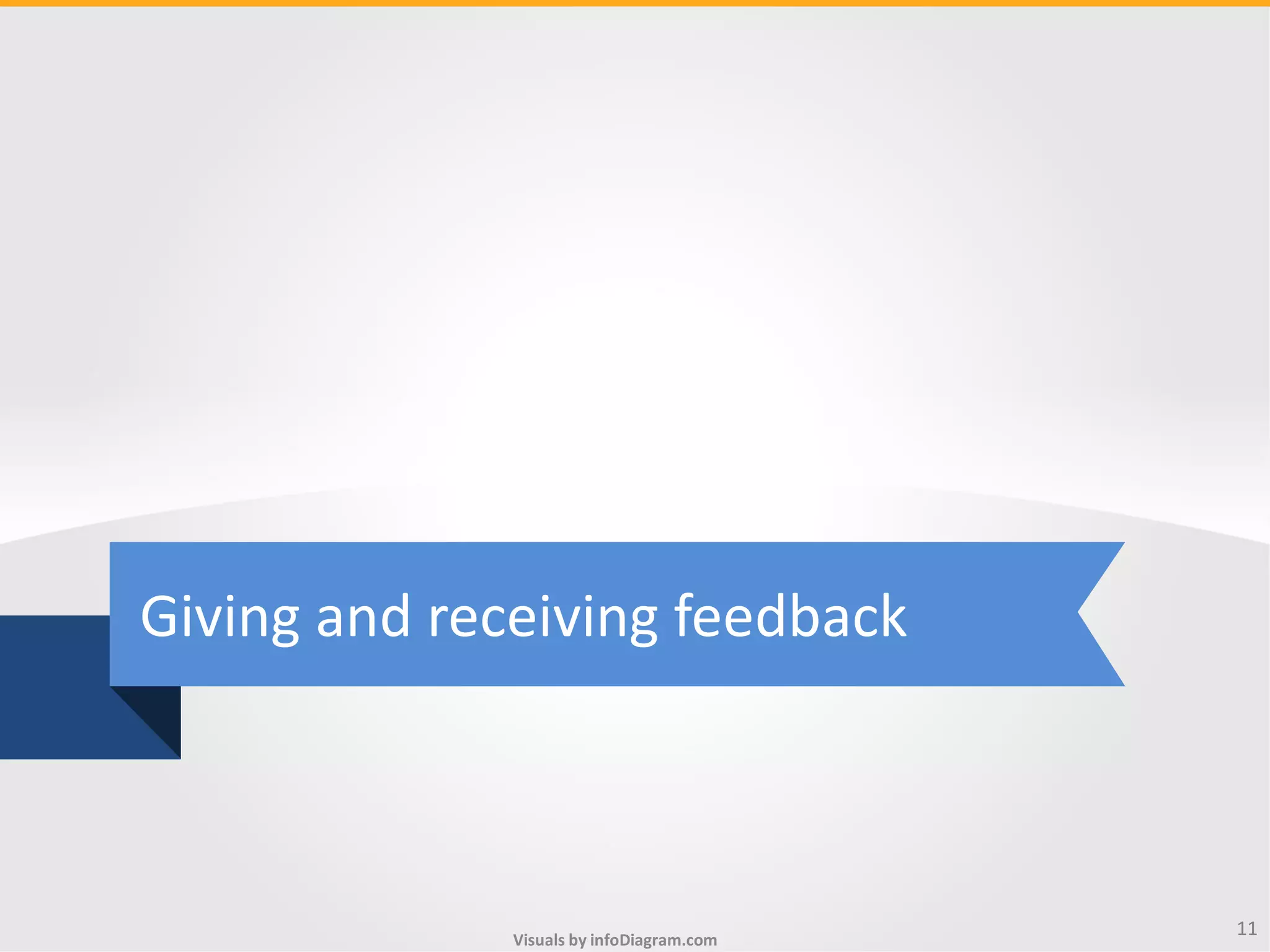 Giving and receiving feedback

Visuals by infoDiagram.com

11